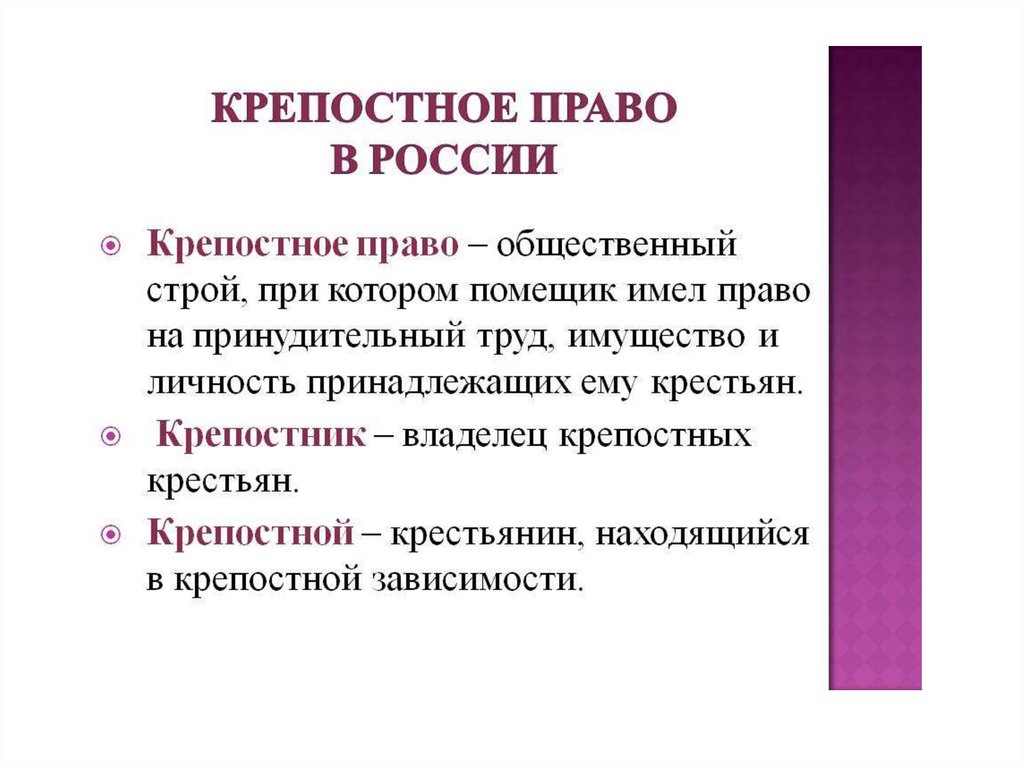 КРЕПОСТНОЕ ПРАВО
В РОССИИ

Крепостное право – общественный строй, при котором помещик имел право на принудительный труд, имущество и личность принадлежащих ему крестьян.

Крепостник – владелец крепостных крестьян.

Крепостной – крестьянин, находящийся в крепостной зависимости.